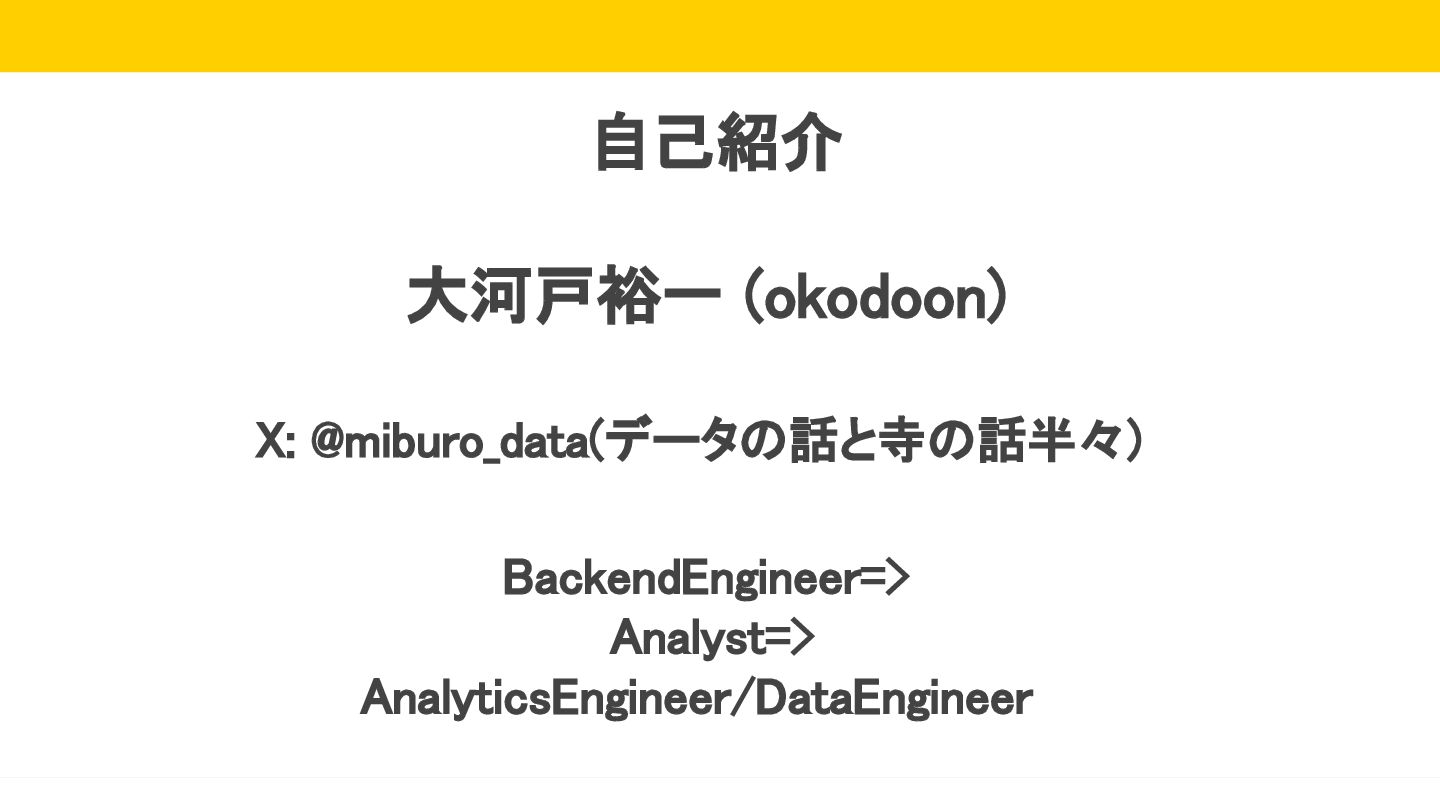 自己紹介

大河戸裕一 (okodoon)

X: @miburo_data(データの話と寺の話半々)

BackendEngineer=>
Analyst=>
AnalyticsEngineer/DataEngineer